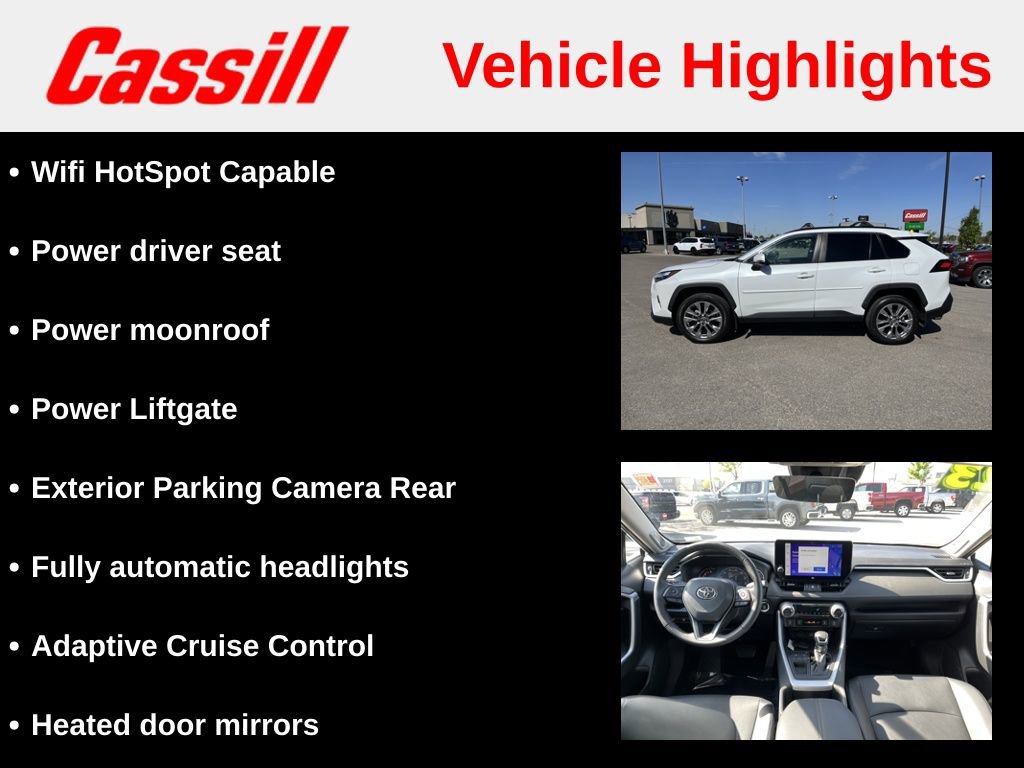 Cassill

Vehicle Highlights

• Wifi HotSpot Capable

• Power driver seat

• Power moonroof

• Power Liftgate

• Exterior Parking Camera Rear

• Fully automatic headlights

• Adaptive Cruise Control

• Heated door mirrors

Cassill